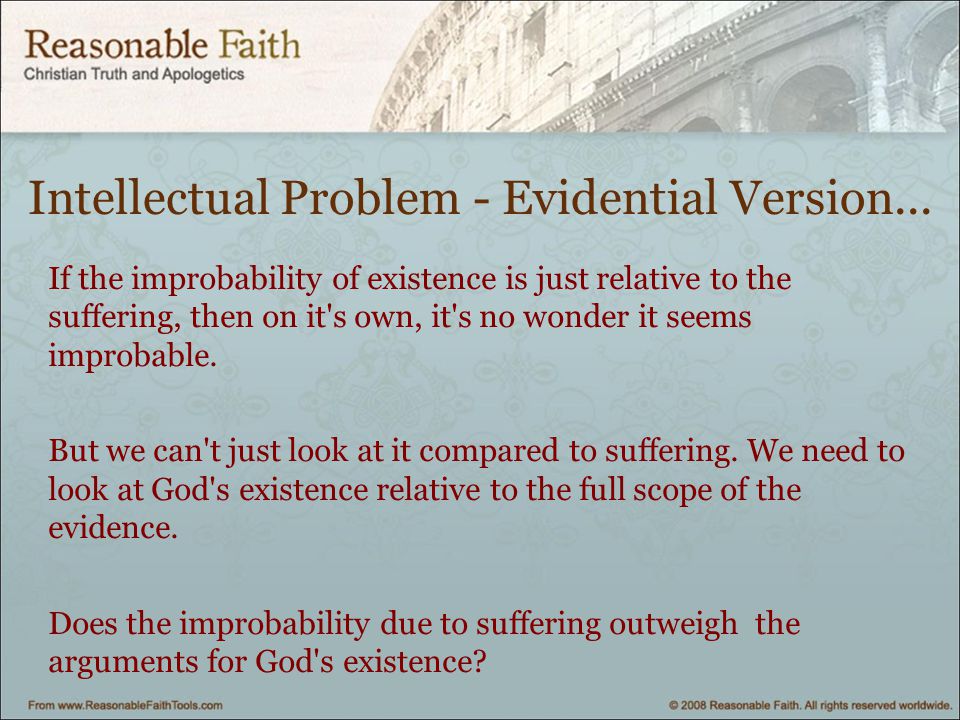 Reasonable Faith
Christian Truth and Apologetics

Intellectual Problem - Evidential Version…

If the improbability of existence is just relative to the suffering, then on it's own, it's no wonder it seems improbable.

But we can't just look at it compared to suffering. We need to look at God's existence relative to the full scope of the evidence.

Does the improbability due to suffering outweigh the arguments for God's existence?

From www.ReasonableFaithTools.com

© 2008 Reasonable Faith. All rights reserved worldwide.